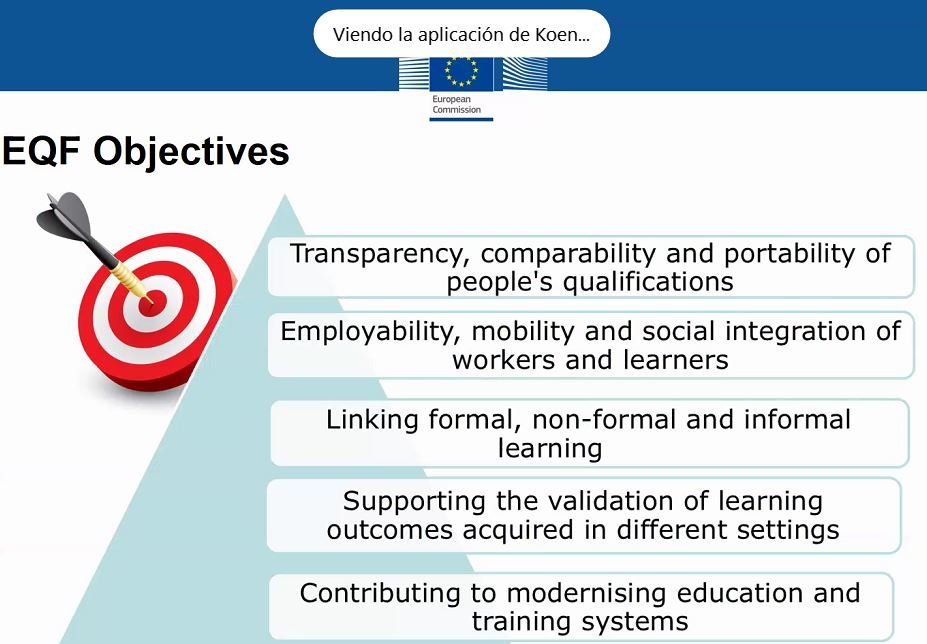 Viendo la aplicación de Koen...

European Commission

EQF Objectives

Transparency, comparability and portability of people's qualifications

Employability, mobility and social integration of workers and learners

Linking formal, non-formal and informal learning

Supporting the validation of learning outcomes acquired in different settings

Contributing to modernising education and training systems